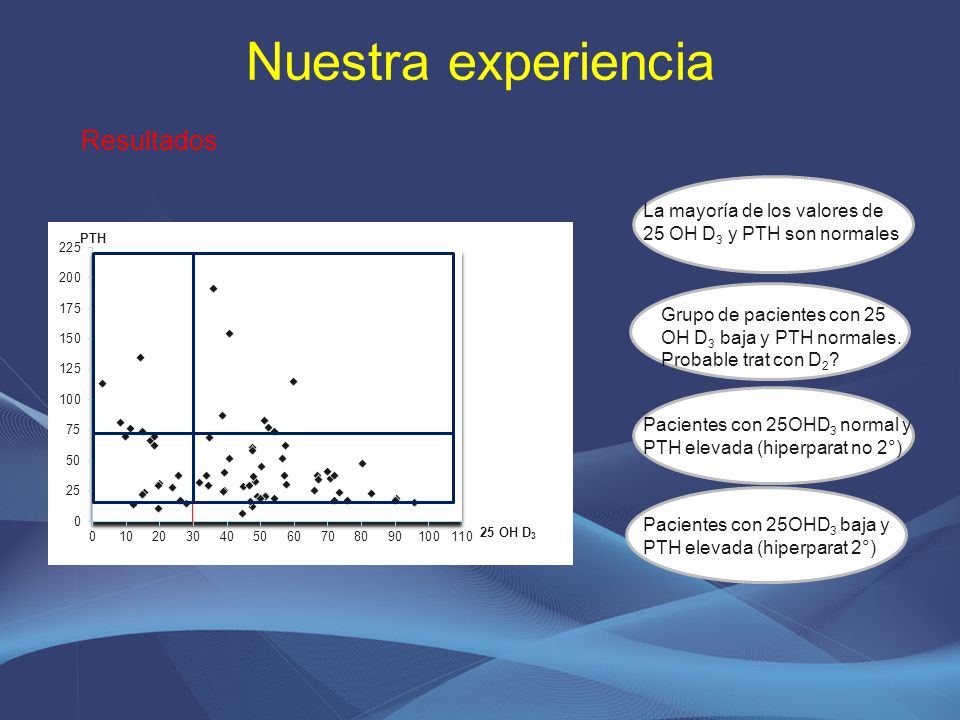 Nuestra experiencia

Resultados

PTH

225
200
175
150
125
100
75
50
25
0

0 10 20 30 40 50 60 70 80 90 100 110

25 OH $D_3$

La mayoría de los valores de 25 OH $D_3$ y PTH son normales

Grupo de pacientes con 25 OH $D_3$ baja y PTH normales. Probable trat con $D_2$?

Pacientes con 25OH$D_3$ normal y PTH elevada (hiperparat no 2°)

Pacientes con 25OH$D_3$ baja y PTH elevada (hiperparat 2°)